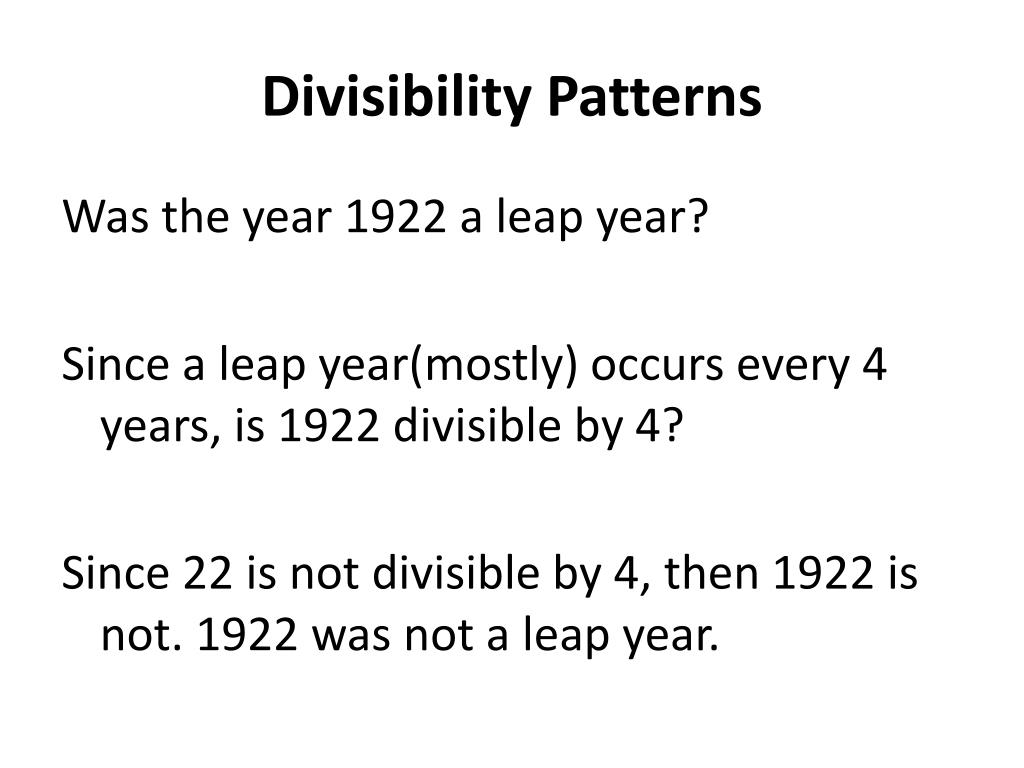 Divisibility Patterns

Was the year 1922 a leap year?

Since a leap year(mostly) occurs every 4 years, is 1922 divisible by 4?

Since 22 is not divisible by 4, then 1922 is not. 1922 was not a leap year.